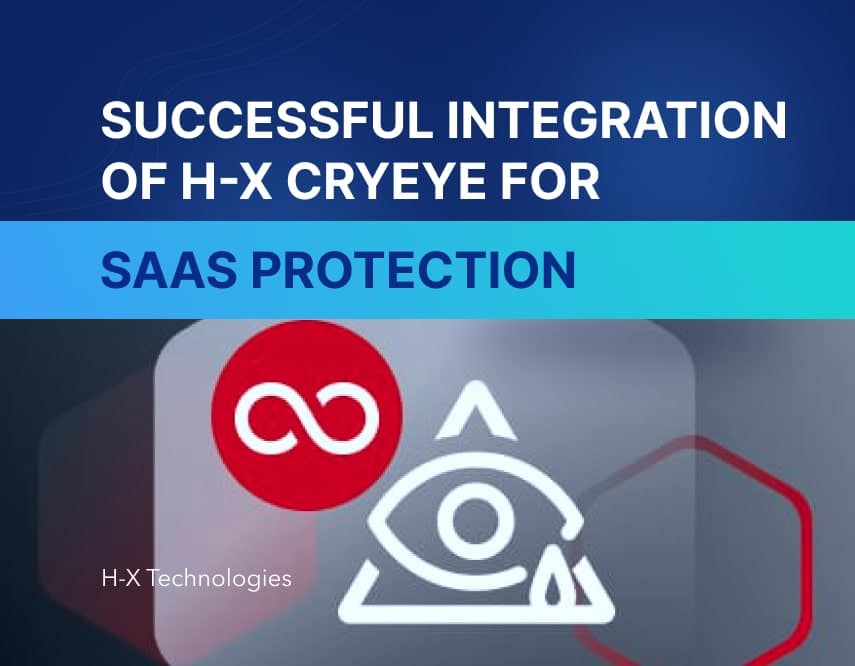 SUCCESSFUL INTEGRATION OF H-X CRYEYE FOR

SAAS PROTECTION

H-X Technologies